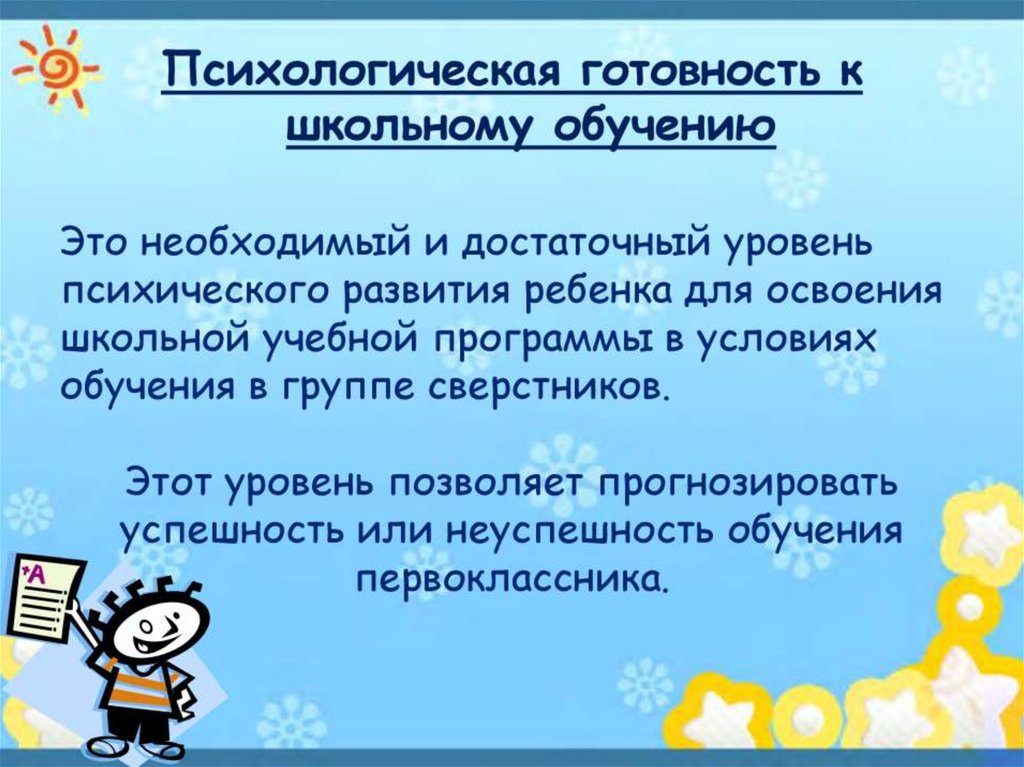 Психологическая готовность к школьному обучению

Это необходимый и достаточный уровень психического развития ребенка для освоения школьной учебной программы в условиях обучения в группе сверстников.

Этот уровень позволяет прогнозировать успешность или неуспешность обучения первоклассника.

+A